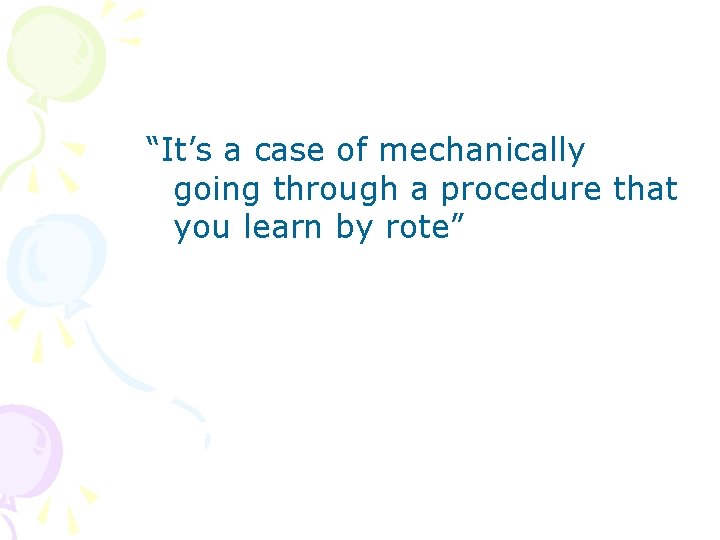 “It’s a case of mechanically going through a procedure that you learn by rote”